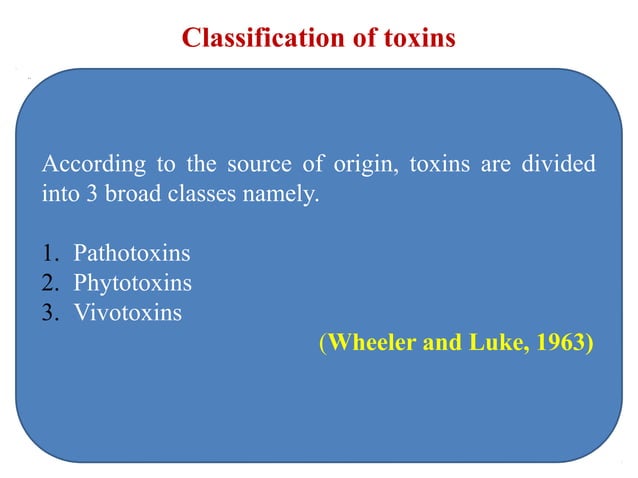 Classification of toxins

According to the source of origin, toxins are divided into 3 broad classes namely.

1. Pathotoxins
2. Phytotoxins
3. Vivotoxins

(Wheeler and Luke, 1963)